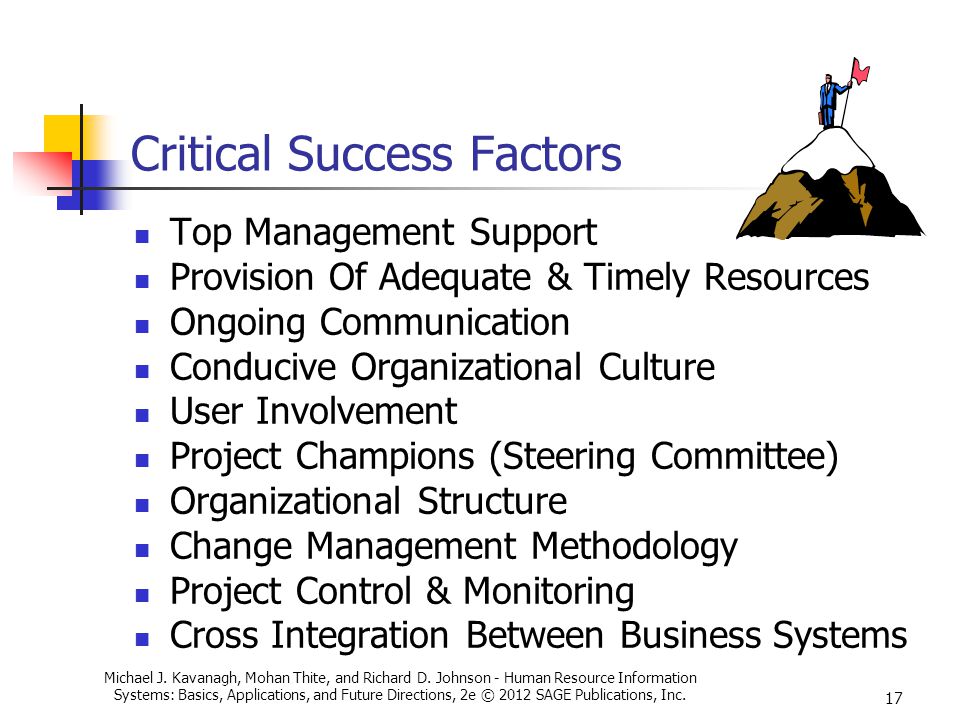 Critical Success Factors

- Top Management Support
- Provision Of Adequate & Timely Resources
- Ongoing Communication
- Conducive Organizational Culture
- User Involvement
- Project Champions (Steering Committee)
- Organizational Structure
- Change Management Methodology
- Project Control & Monitoring
- Cross Integration Between Business Systems

Michael J. Kavanagh, Mohan Thite, and Richard D. Johnson - Human Resource Information Systems: Basics, Applications, and Future Directions, 2e © 2012 SAGE Publications, Inc.

17